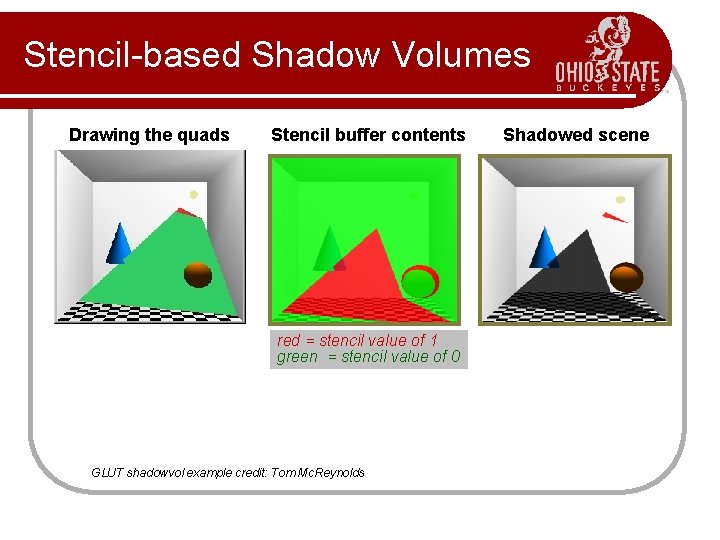 Stencil-based Shadow Volumes

OHIO STATE
BUCKEYES

Drawing the quads

Stencil buffer contents

Shadowed scene

red = stencil value of 1
green = stencil value of 0

GLUT shadowvol example credit: Tom McReynolds